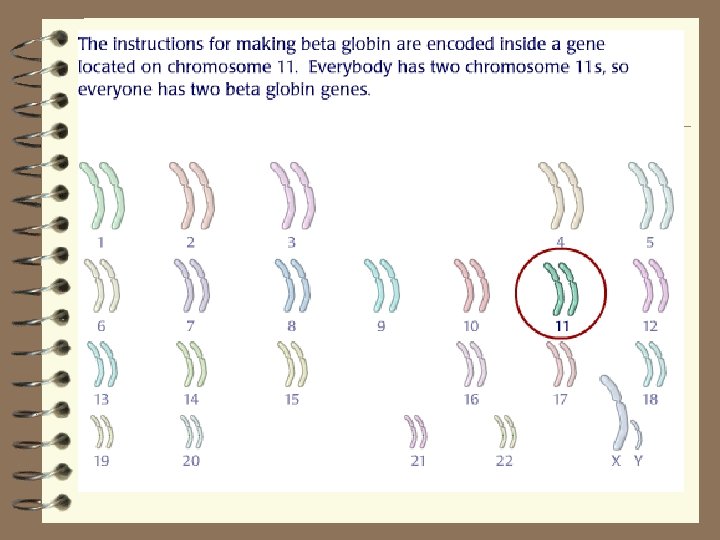 The instructions for making beta globin are encoded inside a gene located on chromosome 11. Everybody has two chromosome 11s, so everyone has two beta globin genes.

1 2 3 4 5

6 7 8 9 10 11 12

13 14 15 16 17 18

19 20 21 22 X Y